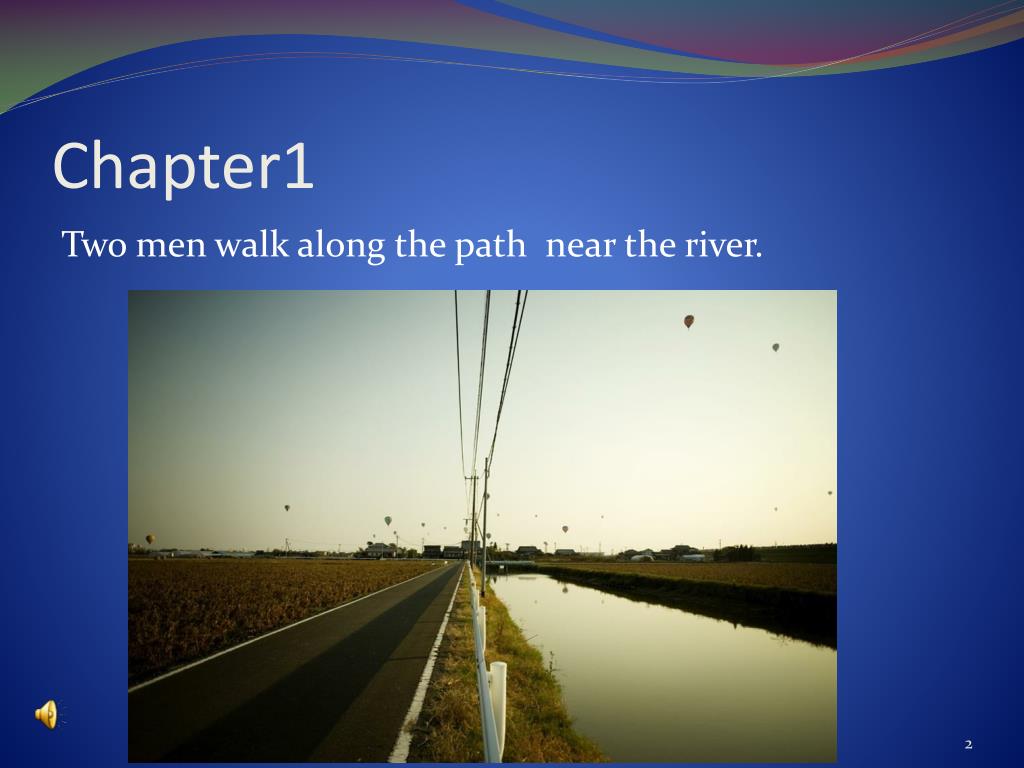 Chapter1

Two men walk along the path near the river.

2